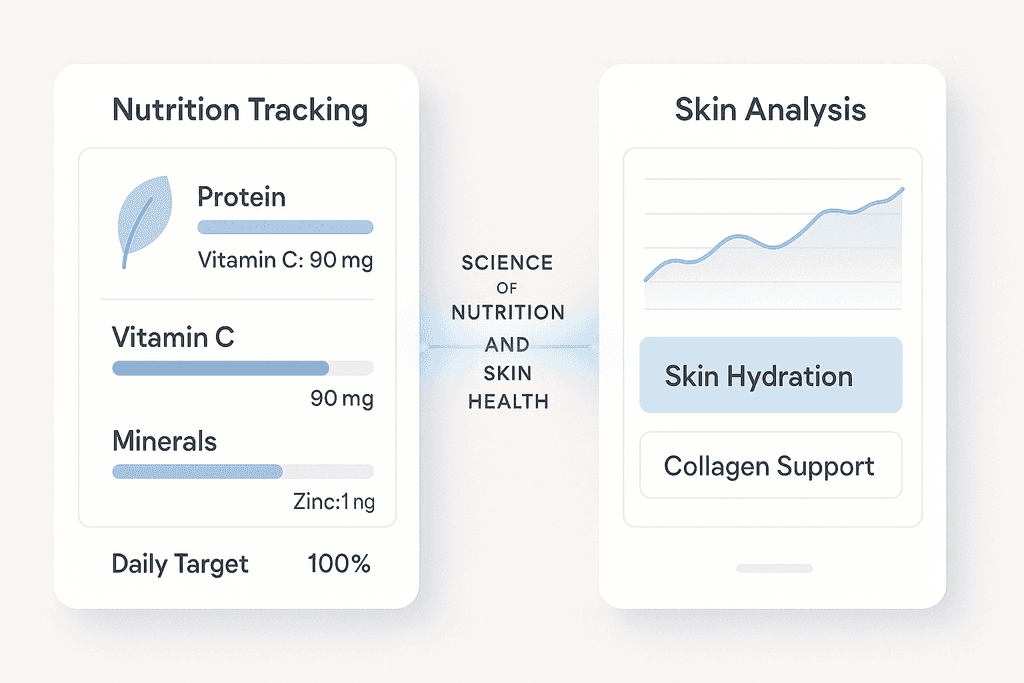 Nutrition Tracking

Protein

Vitamin C: 90 mg

Vitamin C

90 mg

Minerals

Zinc:1 ng

Daily Target 100%

SCIENCE OF NUTRITION AND SKIN HEALTH

Skin Analysis

Skin Hydration

Collagen Support